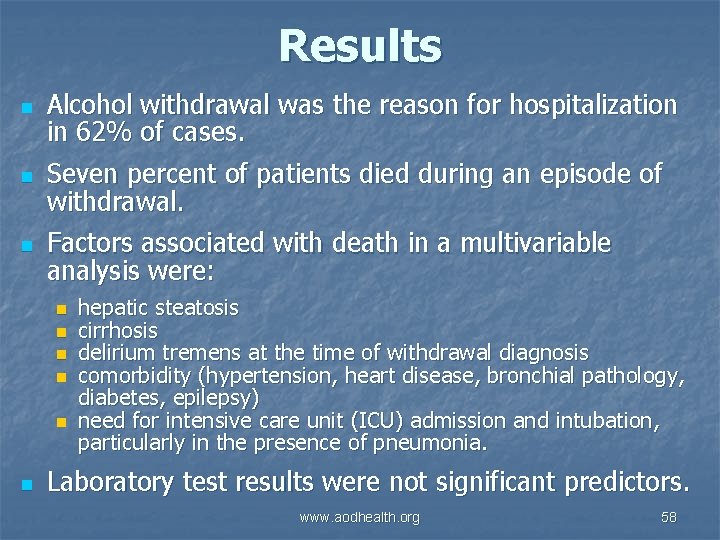 Results

Alcohol withdrawal was the reason for hospitalization in 62% of cases.

Seven percent of patients died during an episode of withdrawal.

Factors associated with death in a multivariable analysis were:

hepatic steatosis
cirrhosis
delirium tremens at the time of withdrawal diagnosis
comorbidity (hypertension, heart disease, bronchial pathology, diabetes, epilepsy)
need for intensive care unit (ICU) admission and intubation, particularly in the presence of pneumonia.

Laboratory test results were not significant predictors.

www.aodhealth.org

58